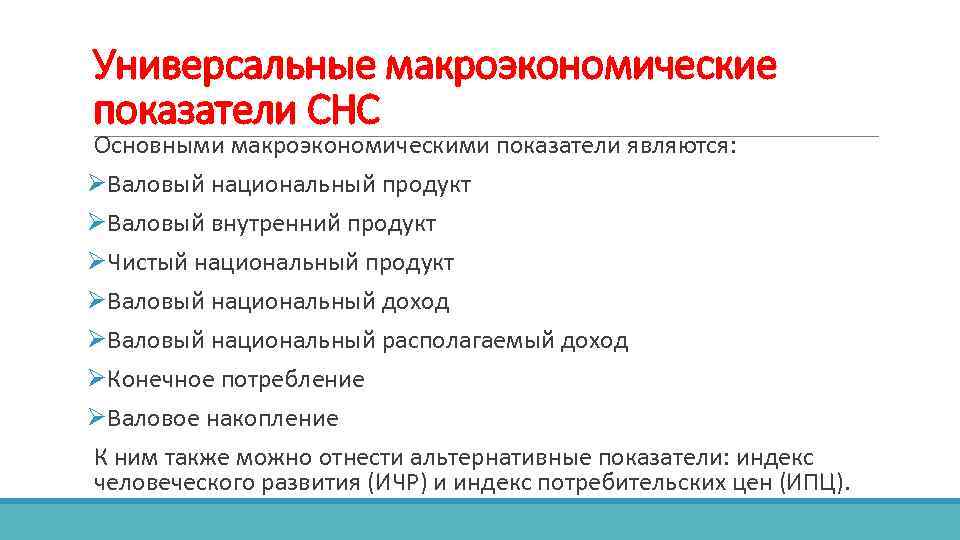 Универсальные макроэкономические показатели СНС

Основными макроэкономическими показатели являются:

➢Валовый национальный продукт

➢Валовый внутренний продукт

➢Чистый национальный продукт

➢Валовый национальный доход

➢Валовый национальный располагаемый доход

➢Конечное потребление

➢Валовое накопление

К ним также можно отнести альтернативные показатели: индекс человеческого развития (ИЧР) и индекс потребительских цен (ИПЦ).